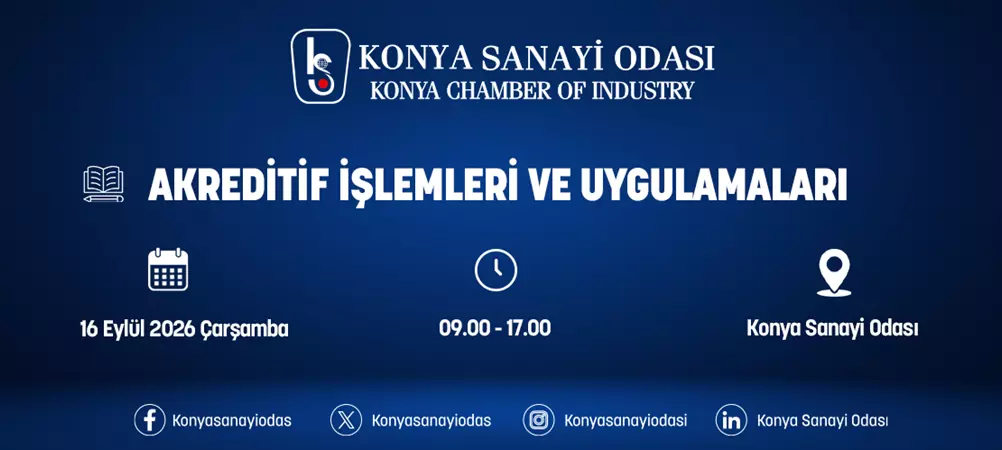 KONYA SANAYİ ODASI
KONYA CHAMBER OF INDUSTRY

AKREDİTİF İŞLEMLERİ VE UYGULAMALARI

16 Eylül 2026 Çarşamba

09.00 - 17.00

Konya Sanayi Odası

Konyasanayiodas

Konyasanayiodas

Konyasanayiodasi

Konya Sanayi Odası